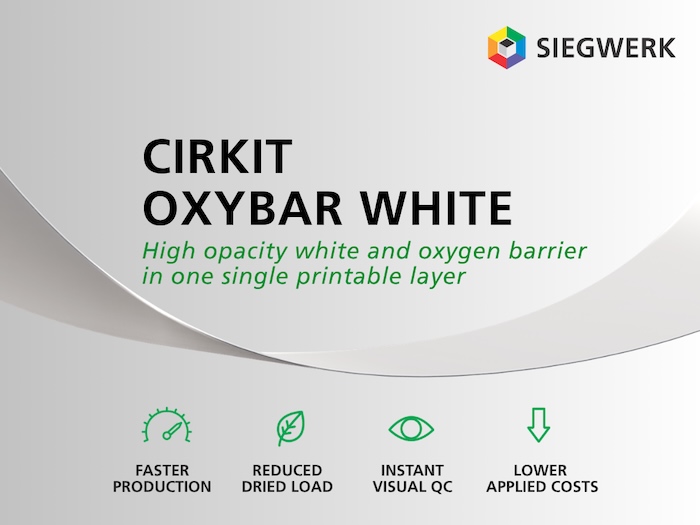 SIEGWERK

CIRKIT
OXYBAR WHITE

High opacity white and oxygen barrier in one single printable layer

FASTER PRODUCTION

REDUCED DRIED LOAD

INSTANT VISUAL QC

LOWER APPLIED COSTS